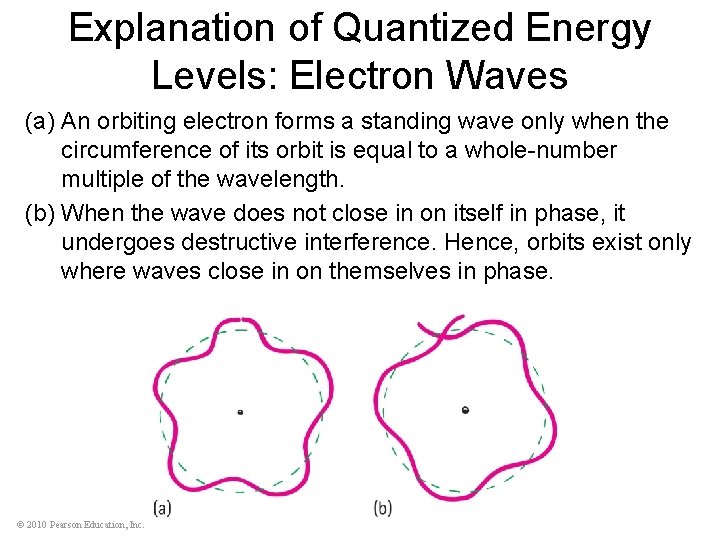 Explanation of Quantized Energy Levels: Electron Waves

(a) An orbiting electron forms a standing wave only when the circumference of its orbit is equal to a whole-number multiple of the wavelength.

(b) When the wave does not close in on itself in phase, it undergoes destructive interference. Hence, orbits exist only where waves close in on themselves in phase.

(a)

(b)

© 2010 Pearson Education, Inc.